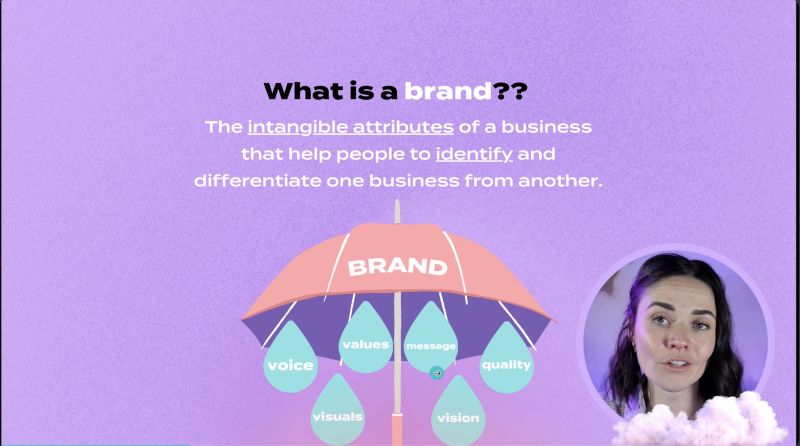 What is a brand??

The intangible attributes of a business that help people to identify and differentiate one business from another.

BRAND

voice

values

message

quality

visuals

vision